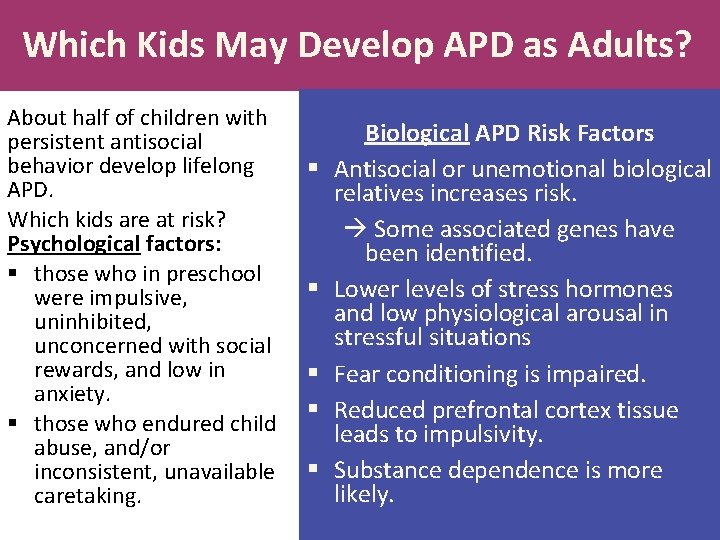 Which Kids May Develop APD as Adults?

About half of children with persistent antisocial behavior develop lifelong APD.

Which kids are at risk?
Psychological factors:

▪ those who in preschool were impulsive, uninhibited, unconcerned with social rewards, and low in anxiety.
▪ those who endured child abuse, and/or inconsistent, unavailable caretaking.

Biological APD Risk Factors

▪ Antisocial or unemotional biological relatives increases risk.
→ Some associated genes have been identified.
▪ Lower levels of stress hormones and low physiological arousal in stressful situations
▪ Fear conditioning is impaired.
▪ Reduced prefrontal cortex tissue leads to impulsivity.
▪ Substance dependence is more likely.